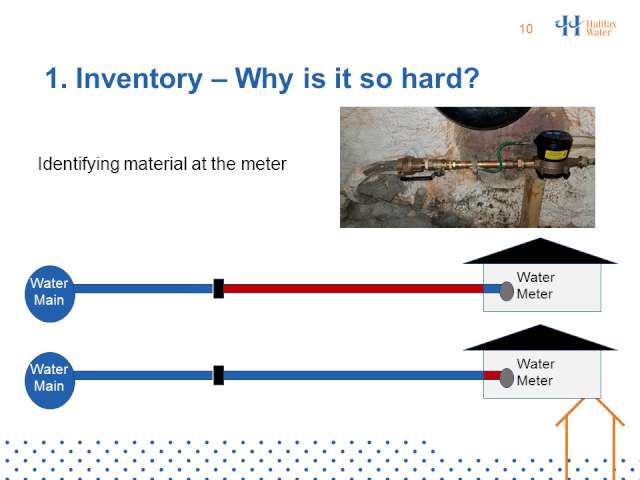 10

Halifax Water

1. Inventory – Why is it so hard?

Identifying material at the meter

Water Main

Water Meter

Water Main

Water Meter